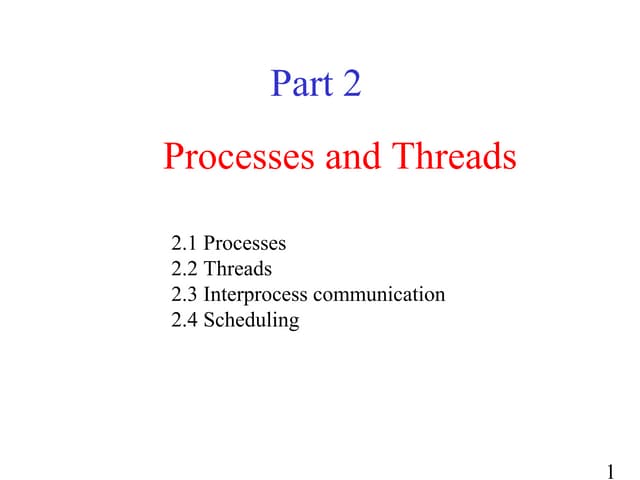 Part 2

Processes and Threads

2.1 Processes
2.2 Threads
2.3 Interprocess communication
2.4 Scheduling

1